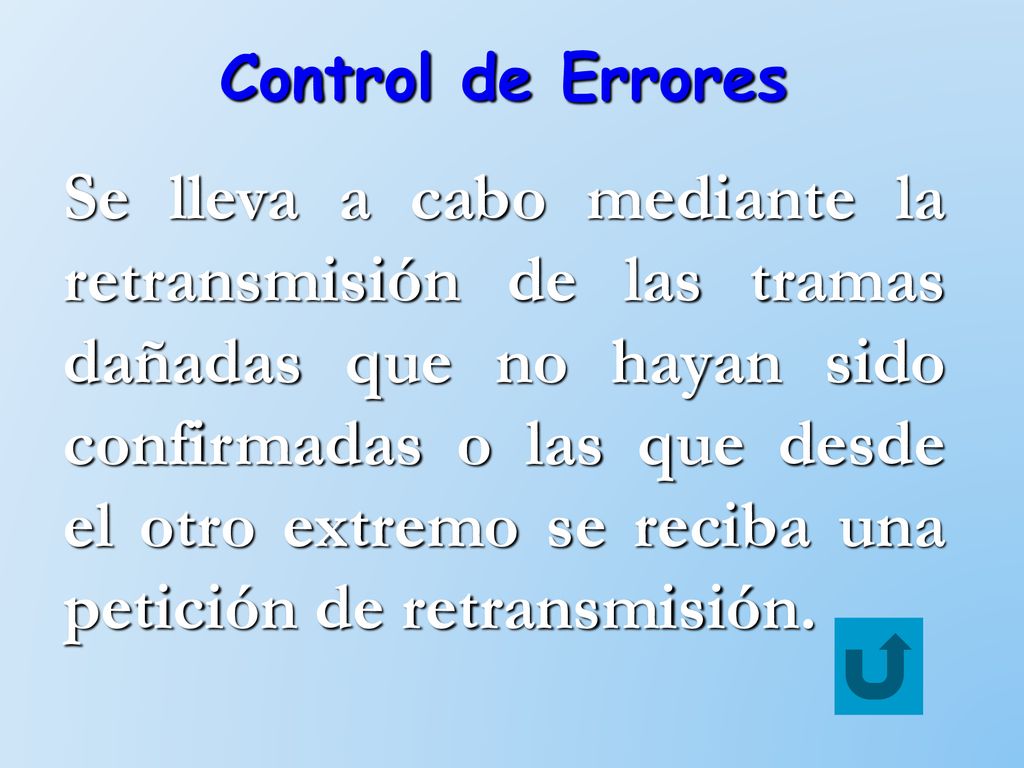 Control de Errores

Se lleva a cabo mediante la retransmisión de las tramas dañadas que no hayan sido confirmadas o las que desde el otro extremo se reciba una petición de retransmisión.